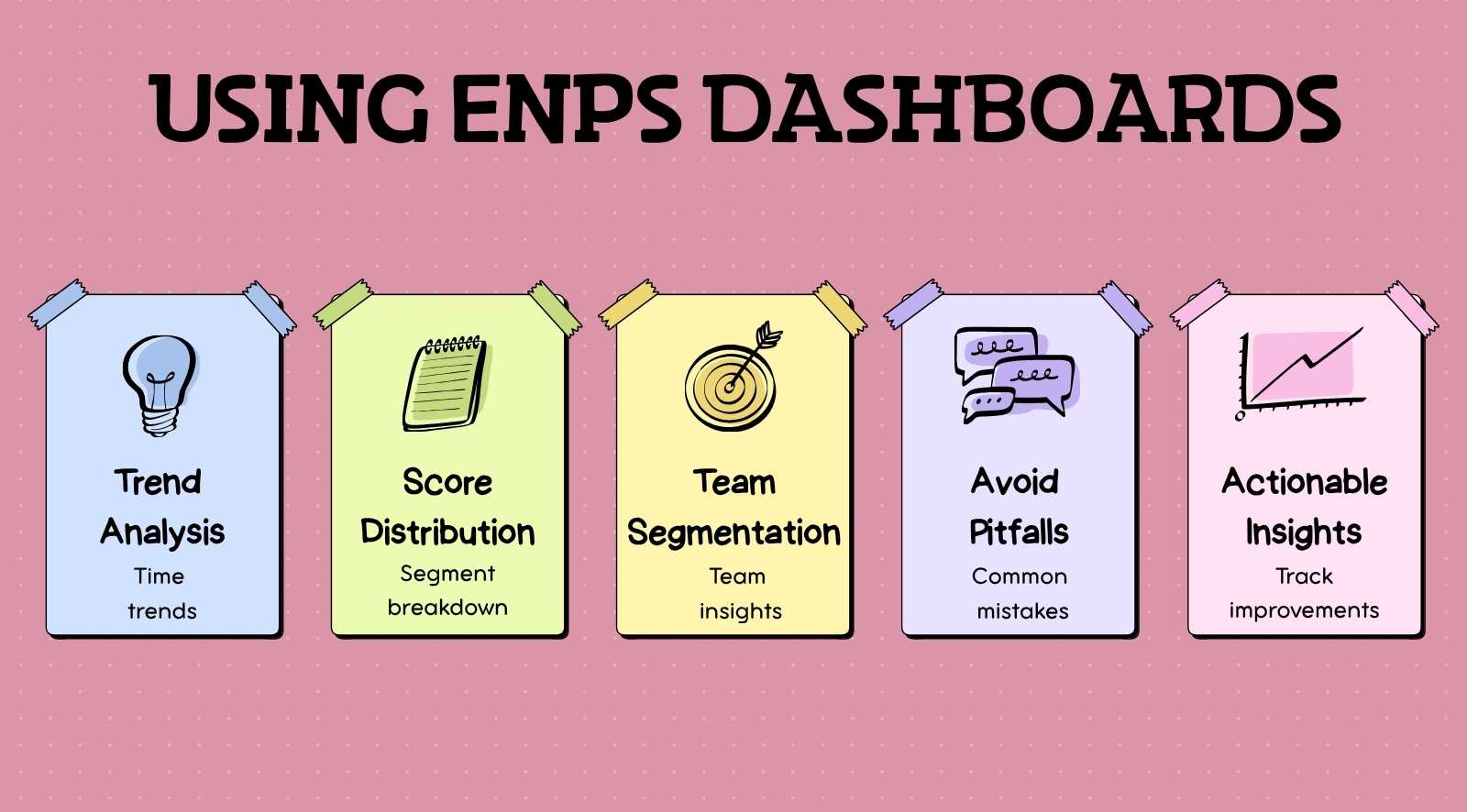 USING ENPS DASHBOARDS

Trend Analysis
Time trends

Score Distribution
Segment breakdown

Team Segmentation
Team insights

Avoid Pitfalls
Common mistakes

Actionable Insights
Track improvements